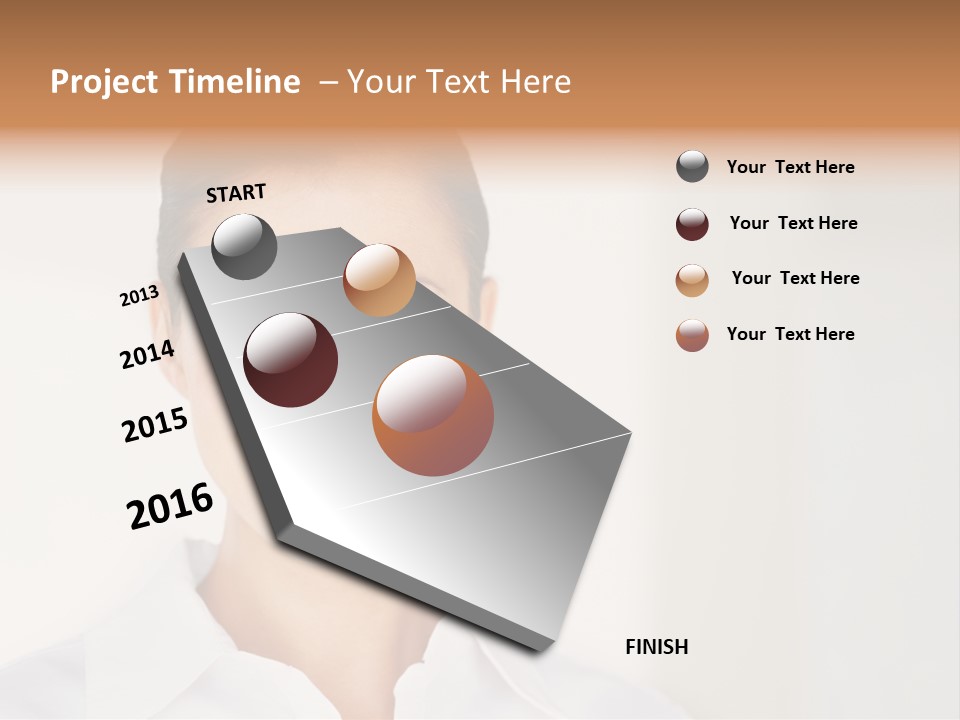 Project Timeline – Your Text Here

START

2013

2014

2015

2016

FINISH

Your Text Here

Your Text Here

Your Text Here

Your Text Here